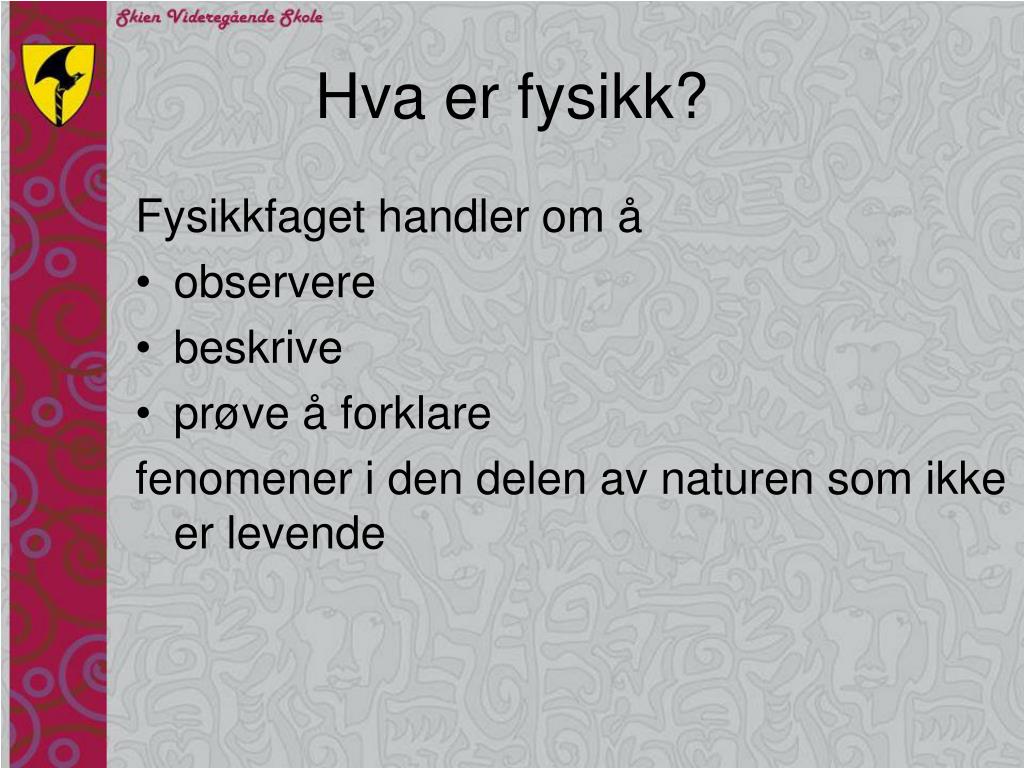 Skien Videregående Skole

Hva er fysikk?

Fysikkfaget handler om å
• observere
• beskrive
• prøve å forklare
fenomener i den delen av naturen som ikke er levende